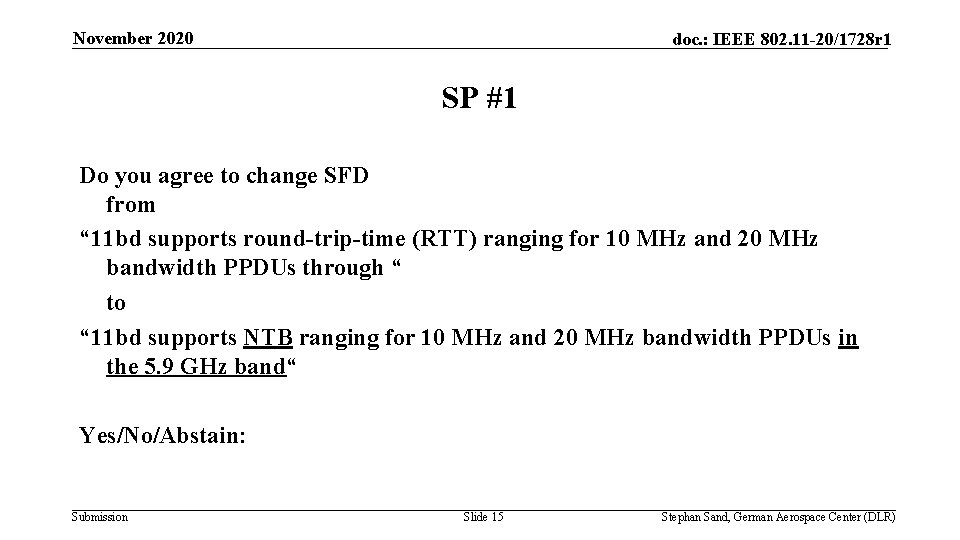 November 2020

doc.: IEEE 802.11-20/1728r1

SP #1

Do you agree to change SFD
from
“11bd supports round-trip-time (RTT) ranging for 10 MHz and 20 MHz bandwidth PPDUs through “
to
“11bd supports NTB ranging for 10 MHz and 20 MHz bandwidth PPDUs in the 5.9 GHz band“

Yes/No/Abstain:

Submission

Slide 15

Stephan Sand, German Aerospace Center (DLR)